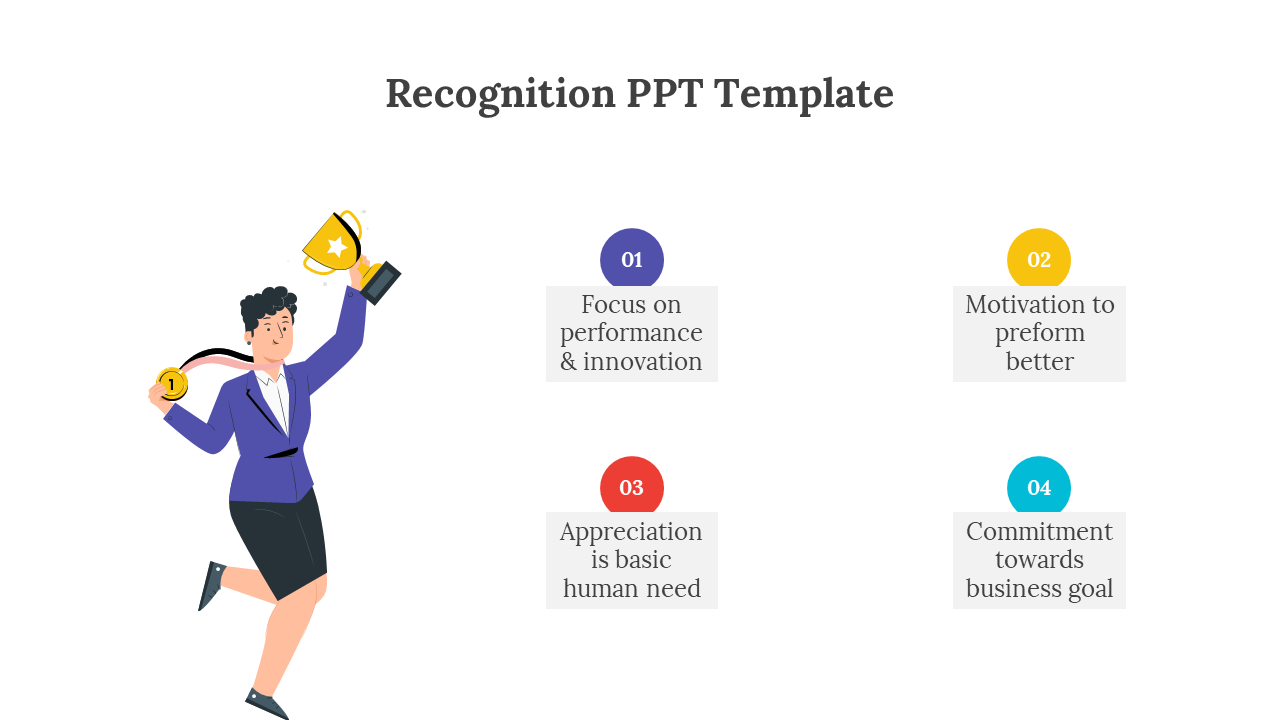 Recognition PPT Template

1

01

Focus on performance & innovation

02

Motivation to preform better

03

Appreciation is basic human need

04

Commitment towards business goal